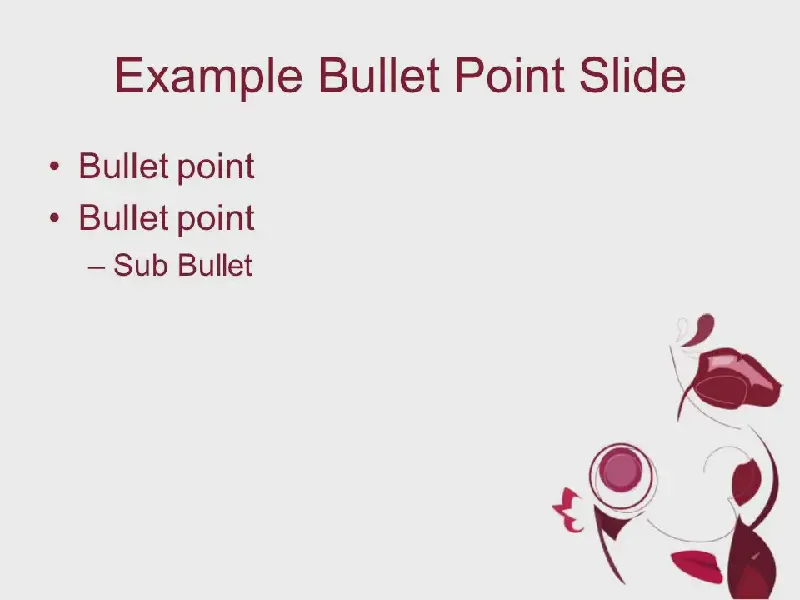 Example Bullet Point Slide

• Bullet point
• Bullet point
– Sub Bullet